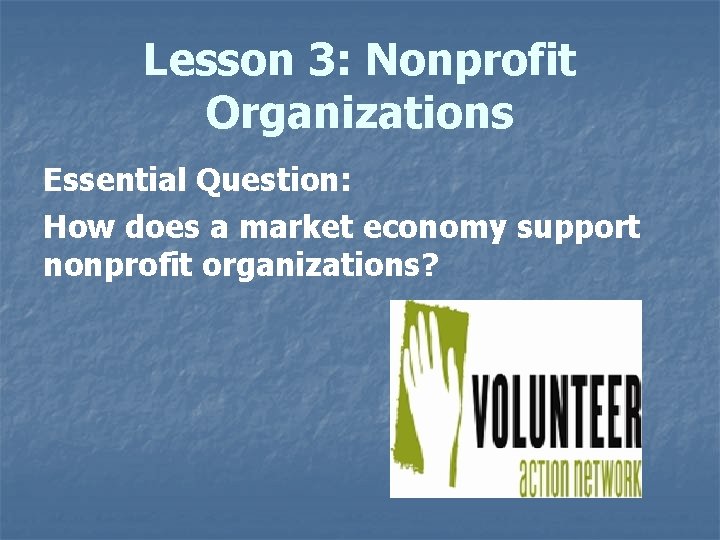 Lesson 3: Nonprofit Organizations

Essential Question:

How does a market economy support nonprofit organizations?

VOLUNTEER
action network